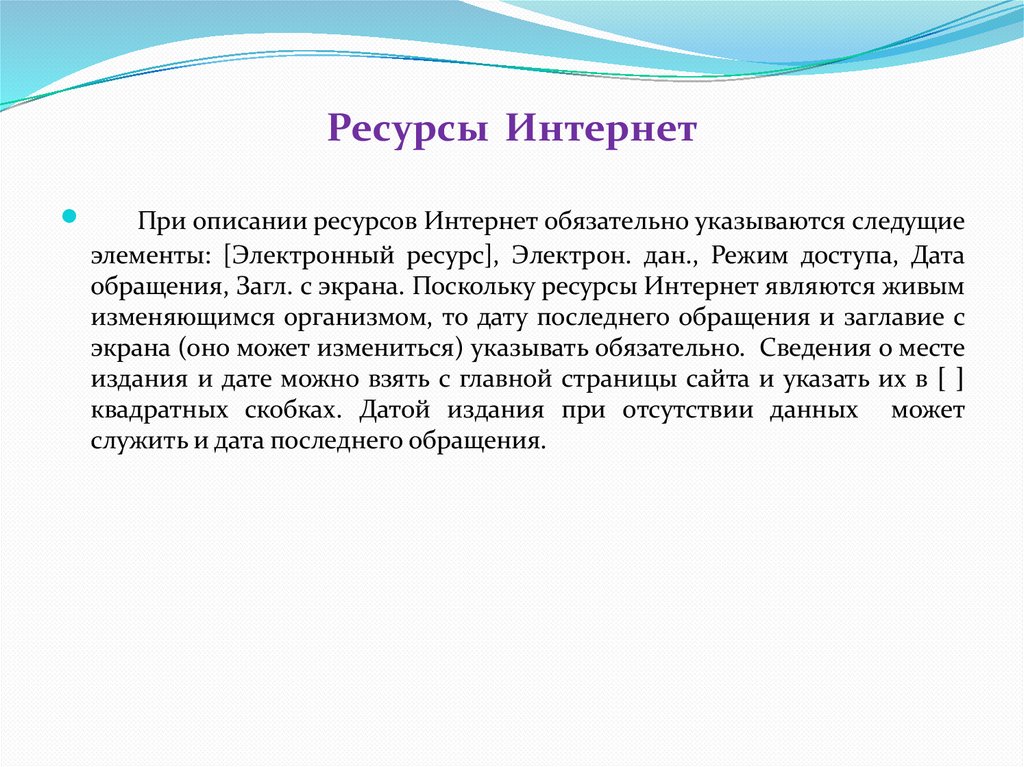 Ресурсы Интернет

При описании ресурсов Интернет обязательно указываются следущие элементы: [Электронный ресурс], Электрон. дан., Режим доступа, Дата обращения, Загл. с экрана. Поскольку ресурсы Интернет являются живым изменяющимся организмом, то дату последнего обращения и заглавие с экрана (оно может измениться) указывать обязательно. Сведения о месте издания и дате можно взять с главной страницы сайта и указать их в [ ] квадратных скобках. Датой издания при отсутствии данных может служить и дата последнего обращения.